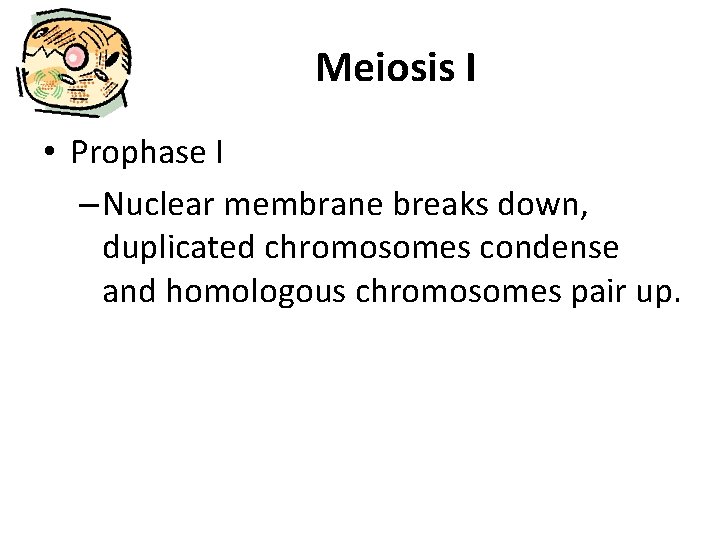 Meiosis I

• Prophase I

– Nuclear membrane breaks down, duplicated chromosomes condense and homologous chromosomes pair up.